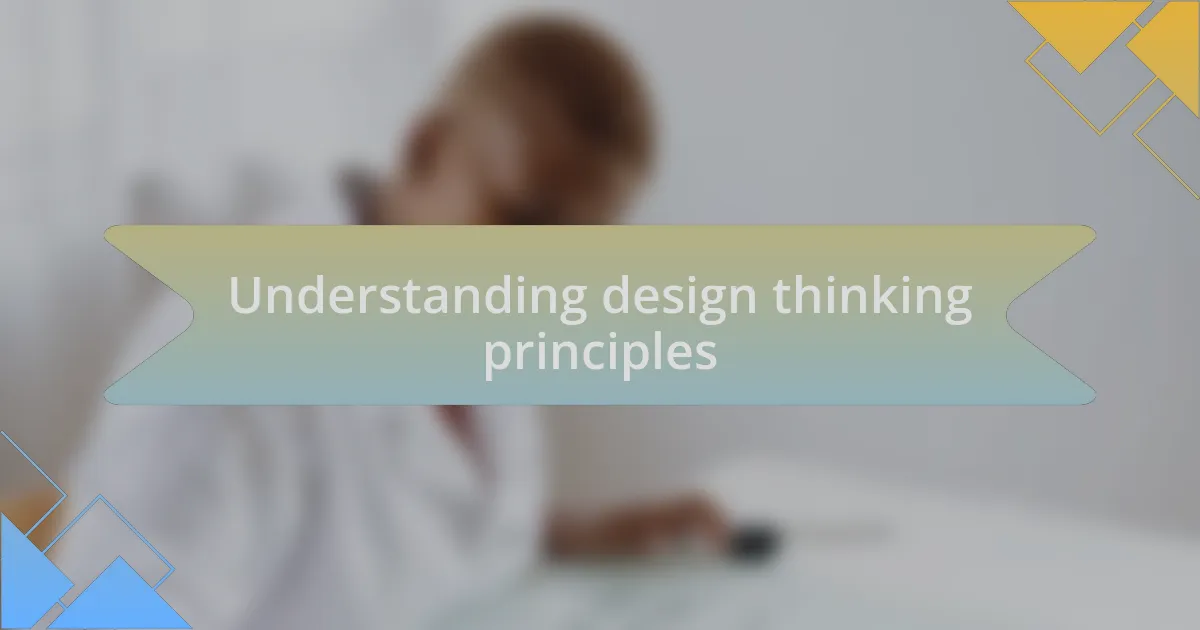 Understanding design thinking principles